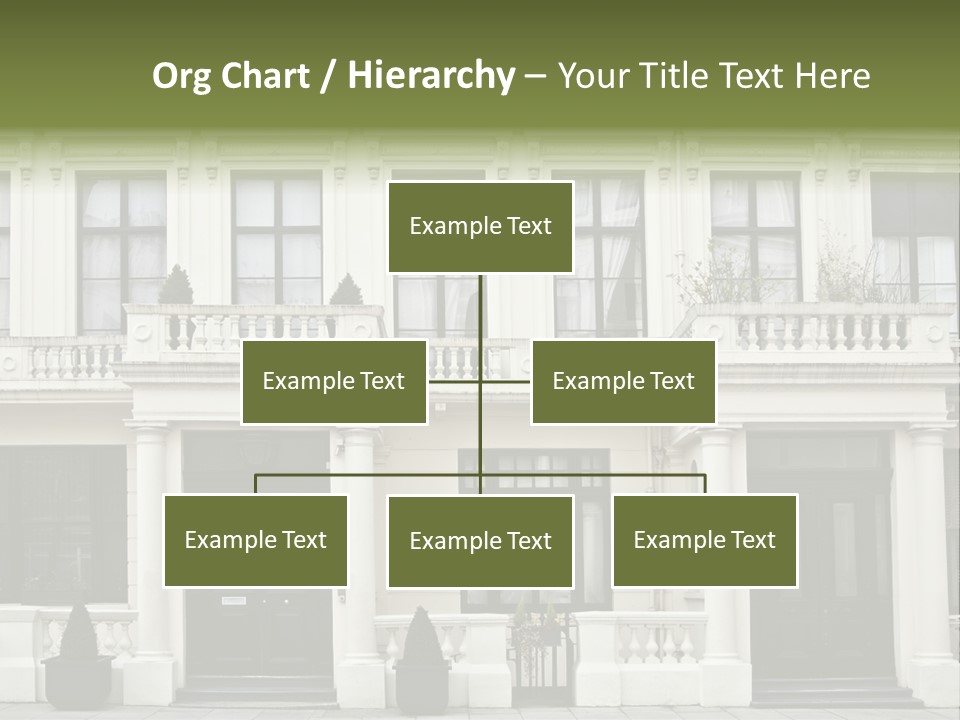 Org Chart / Hierarchy – Your Title Text Here

Example Text

Example Text

Example Text

Example Text

Example Text

Example Text